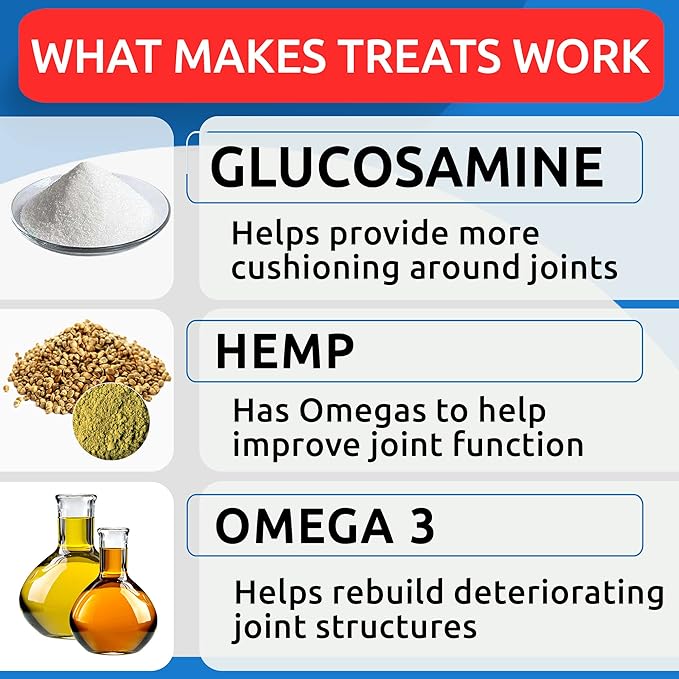 WHAT MAKES TREATS WORK

GLUCOSAMINE

Helps provide more cushioning around joints

HEMP

Has Omegas to help improve joint function

OMEGA 3

Helps rebuild deteriorating joint structures